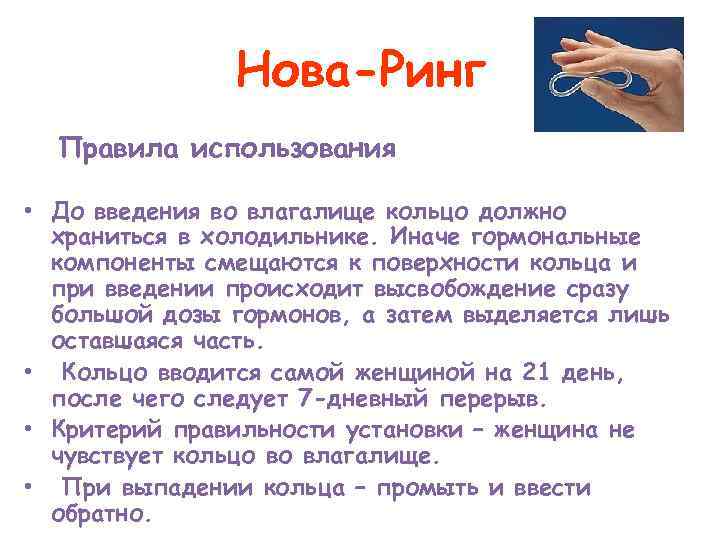 Нова-Ринг

Правила использования

• До введения во влагалище кольцо должно храниться в холодильнике. Иначе гормональные компоненты смещаются к поверхности кольца и при введении происходит высвобождение сразу большой дозы гормонов, а затем выделяется лишь оставшаяся часть.

• Кольцо вводится самой женщиной на 21 день, после чего следует 7-дневный перерыв.

• Критерий правильности установки – женщина не чувствует кольцо во влагалище.

• При выпадении кольца – промыть и ввести обратно.